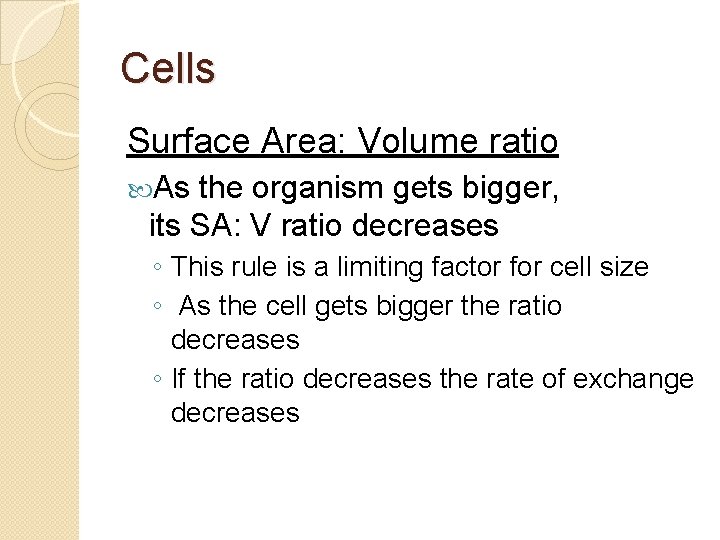 Cells

Surface Area: Volume ratio

As the organism gets bigger, its SA: V ratio decreases

◦ This rule is a limiting factor for cell size
◦ As the cell gets bigger the ratio decreases
◦ If the ratio decreases the rate of exchange decreases